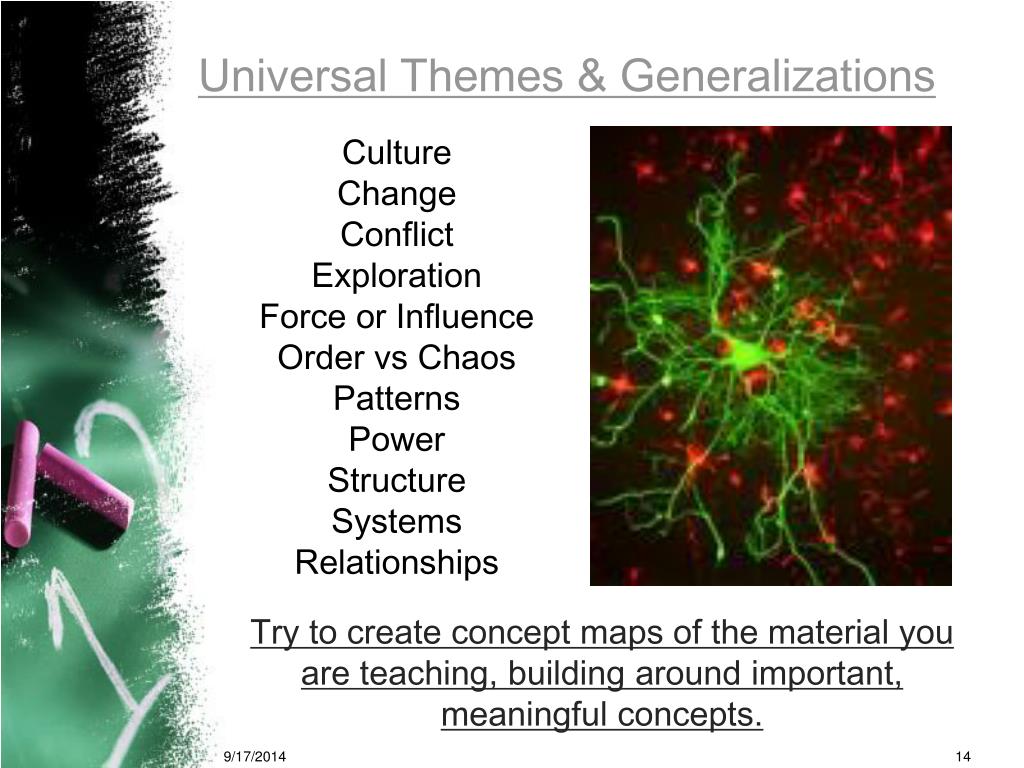 Universal Themes & Generalizations

Culture
Change
Conflict
Exploration
Force or Influence
Order vs Chaos
Patterns
Power
Structure
Systems
Relationships

Try to create concept maps of the material you are teaching, building around important, meaningful concepts.

9/17/2014

14